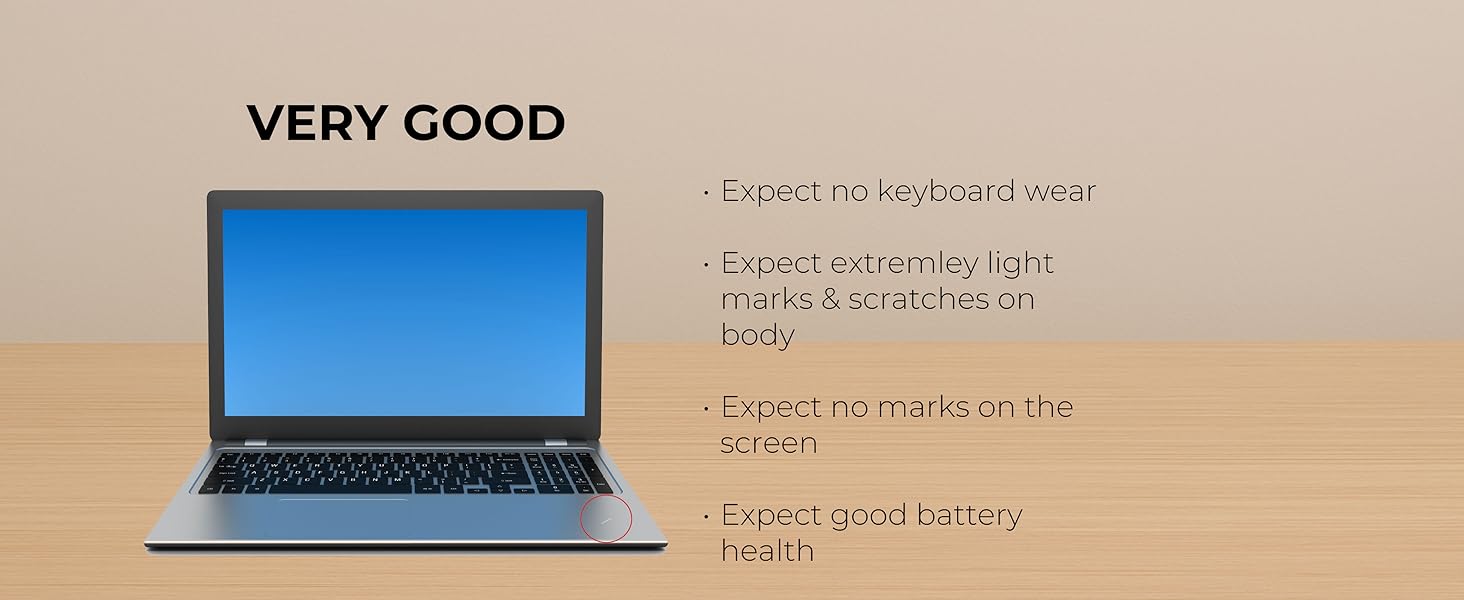 VERY GOOD

· Expect no keyboard wear

· Expect extremley light marks & scratches on body

· Expect no marks on the screen

· Expect good battery health